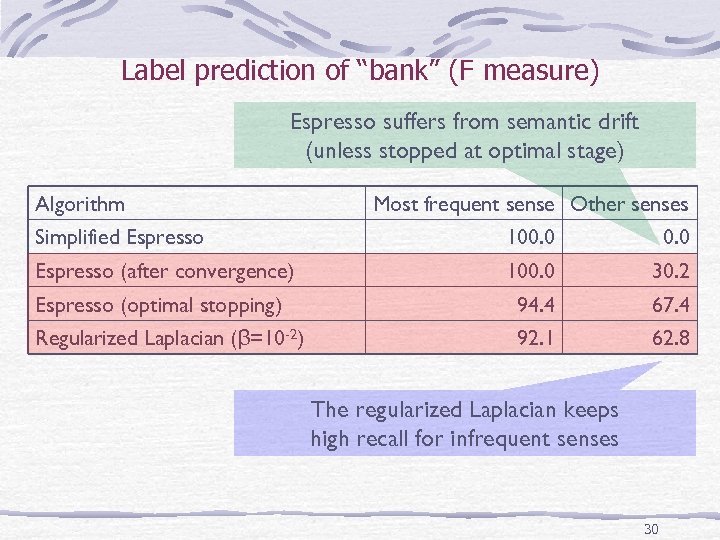 Label prediction of “bank” (F measure)

Espresso suffers from semantic drift (unless stopped at optimal stage)

| Algorithm | Most frequent sense | Other senses |
|---|---|---|
| Simplified Espresso | 100.0 | 0.0 |
| Espresso (after convergence) | 100.0 | 30.2 |
| Espresso (optimal stopping) | 94.4 | 67.4 |
| Regularized Laplacian ($\beta=10^{-2}$) | 92.1 | 62.8 |

The regularized Laplacian keeps high recall for infrequent senses

30